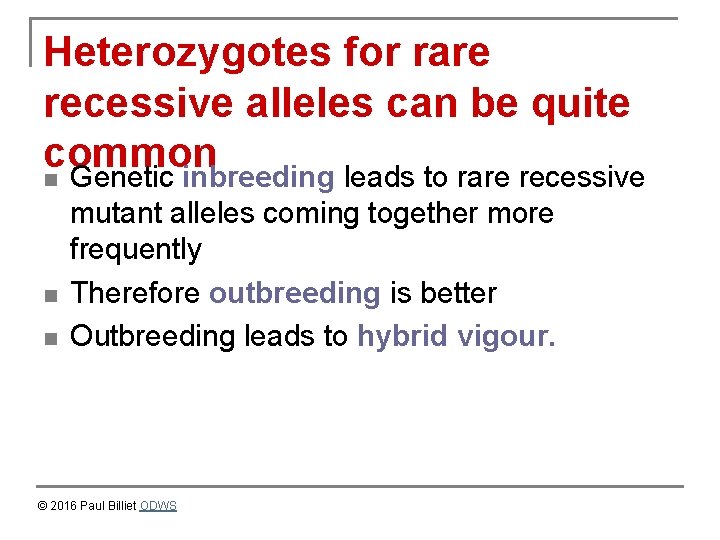 Heterozygotes for rare recessive alleles can be quite common

Genetic inbreeding leads to rare recessive mutant alleles coming together more frequently

Therefore outbreeding is better

Outbreeding leads to hybrid vigour.

© 2016 Paul Billiet ODWS